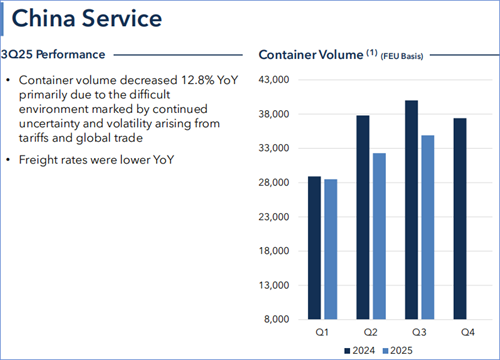 China Service

3Q25 Performance

• Container volume decreased 12.8% YoY primarily due to the difficult environment marked by continued uncertainty and volatility arising from tariffs and global trade

• Freight rates were lower YoY

Container Volume $^{(1)}$ (FEU Basis)

43,000
38,000
33,000
28,000
23,000
18,000
13,000
8,000

Q1
Q2
Q3
Q4

2024
2025